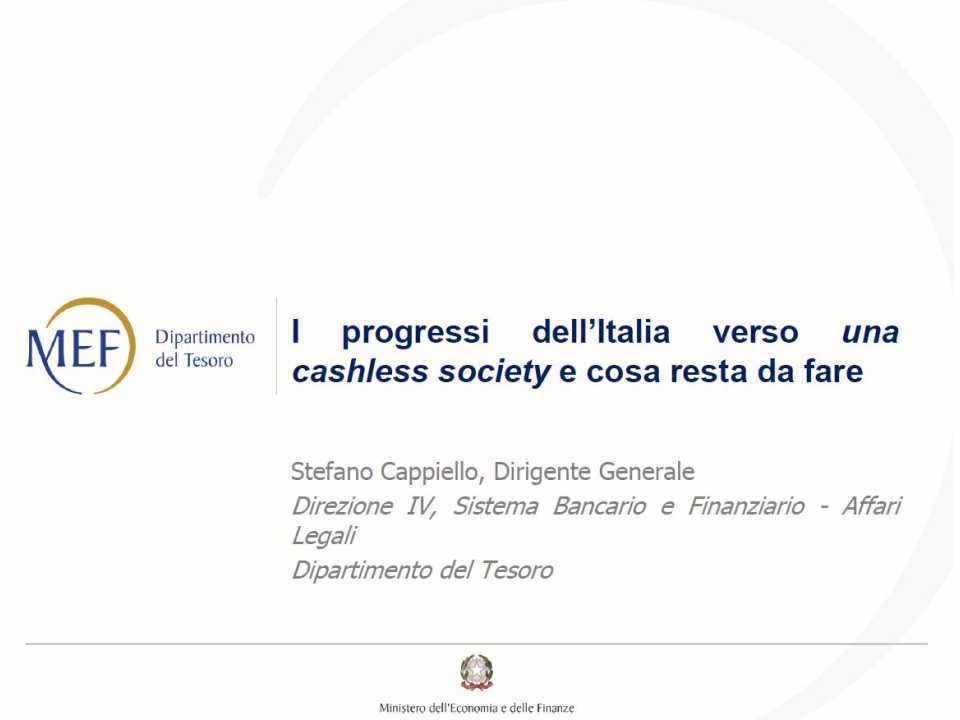 MEF Dipartimento del Tesoro

I progressi dell'Italia verso una cashless society e cosa resta da fare

Stefano Cappiello, Dirigente Generale
Direzione IV, Sistema Bancario e Finanziario - Affari Legali
Dipartimento del Tesoro

Ministero dell'Economia e delle Finanze